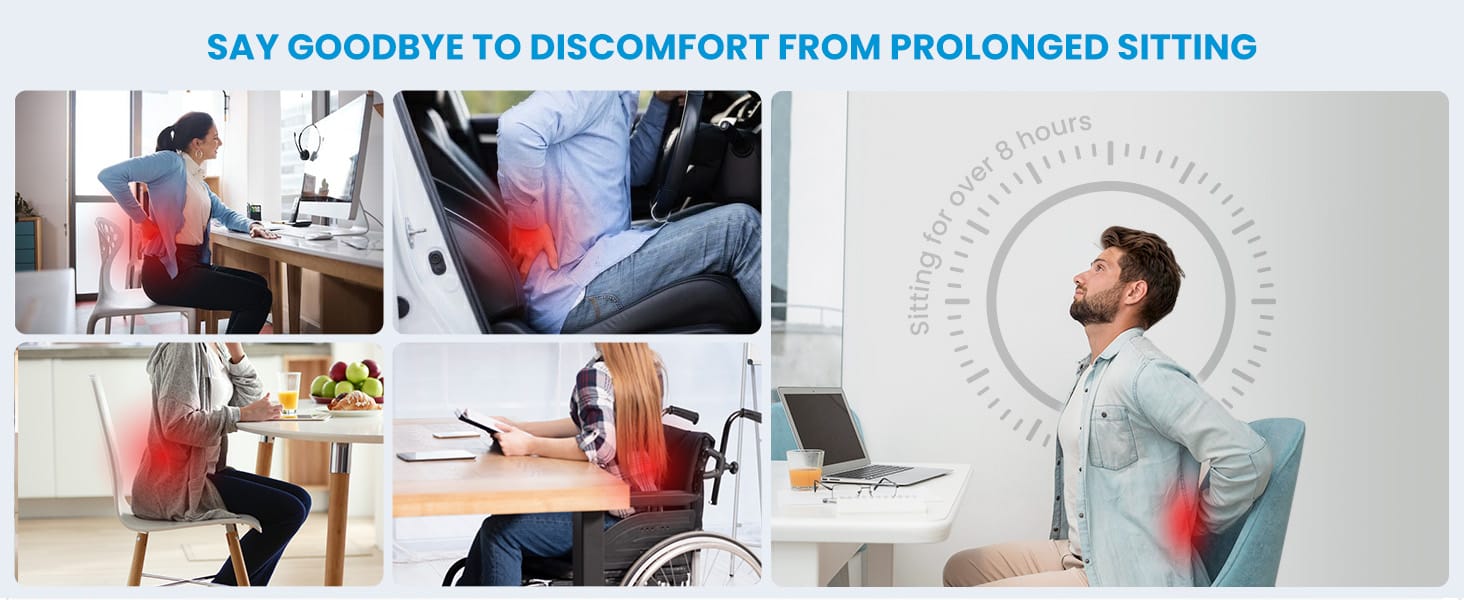 SAY GOODBYE TO DISCOMFORT FROM PROLONGED SITTING

Sitting for over 8 hours